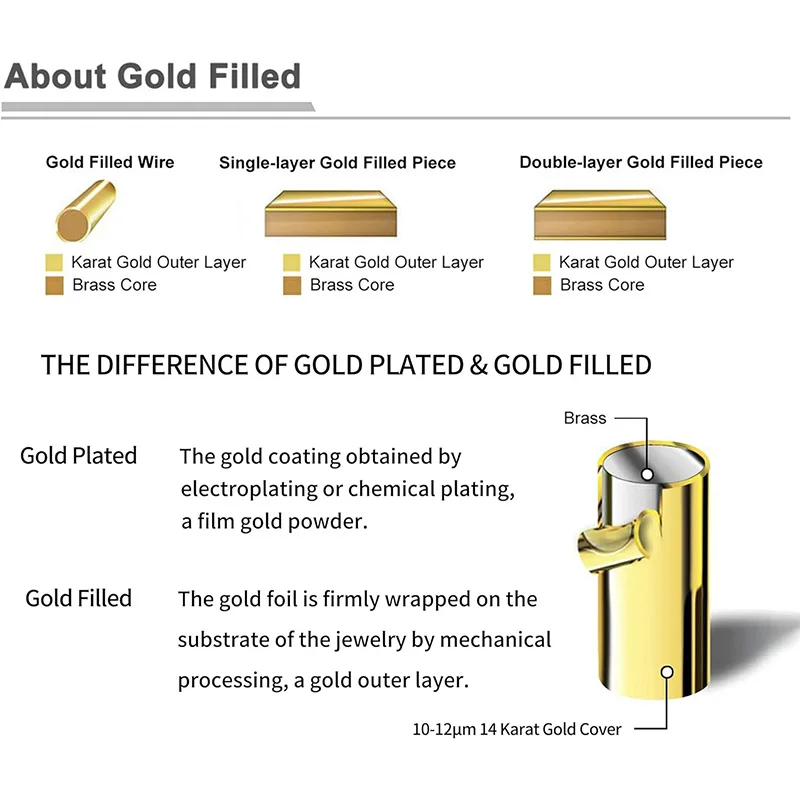 About Gold Filled

Gold Filled Wire

Karat Gold Outer Layer
Brass Core

Single-layer Gold Filled Piece

Karat Gold Outer Layer
Brass Core

Double-layer Gold Filled Piece

Karat Gold Outer Layer
Brass Core

THE DIFFERENCE OF GOLD PLATED & GOLD FILLED

Gold Plated

The gold coating obtained by electroplating or chemical plating, a film gold powder.

Gold Filled

The gold foil is firmly wrapped on the substrate of the jewelry by mechanical processing, a gold outer layer.

Brass

10-12μm 14 Karat Gold Cover